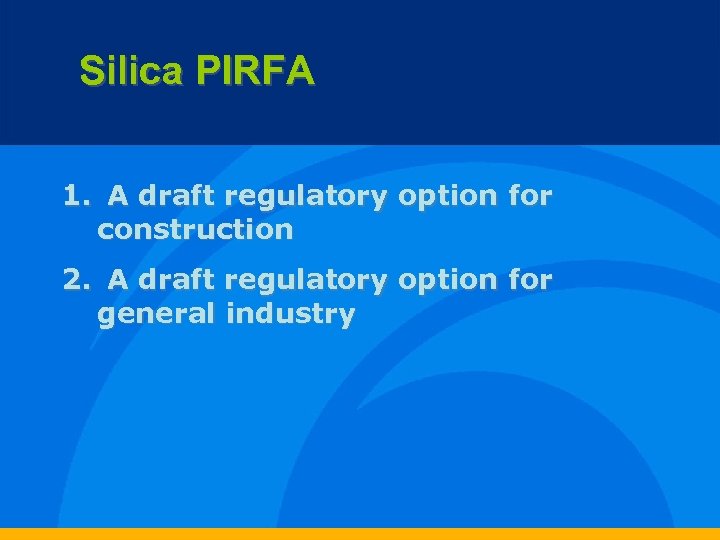 Silica PIRFA

1. A draft regulatory option for construction

2. A draft regulatory option for general industry